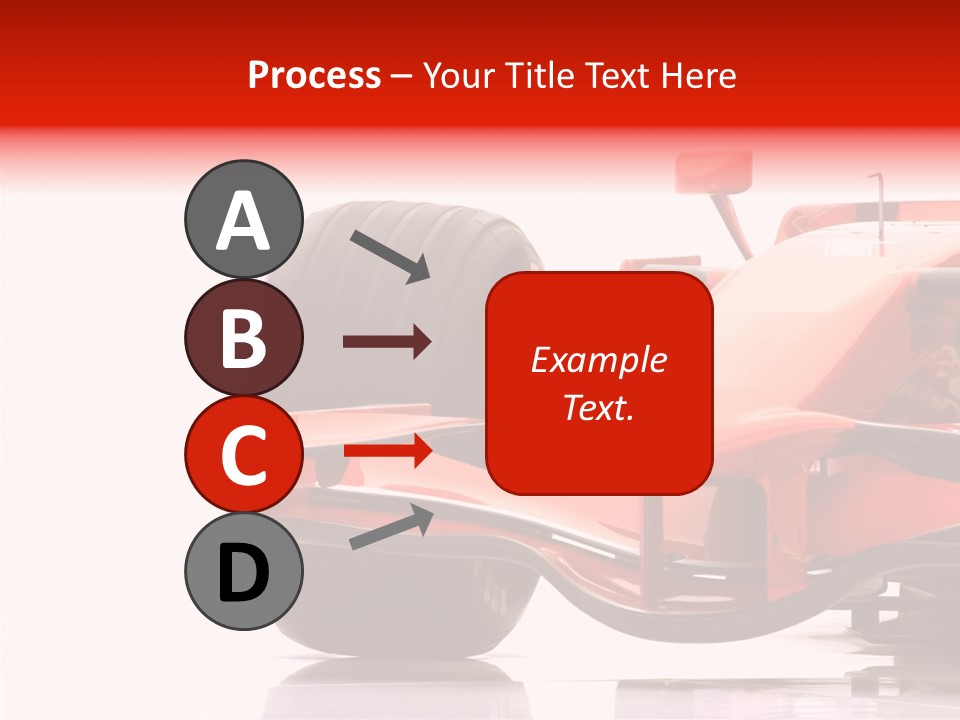 Process – Your Title Text Here

A

B

C

D

Example Text.